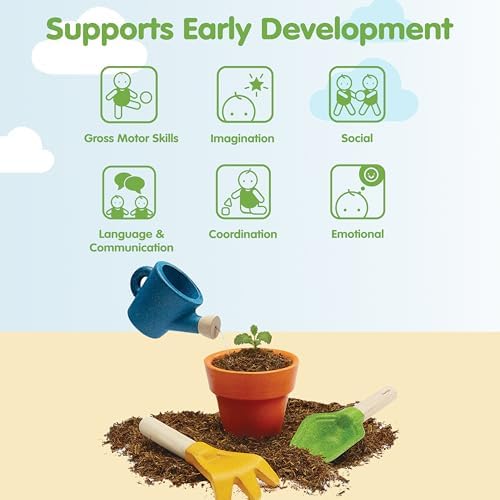 Supports Early Development

Gross Motor Skills

Imagination

Social

Language & Communication

Coordination

Emotional